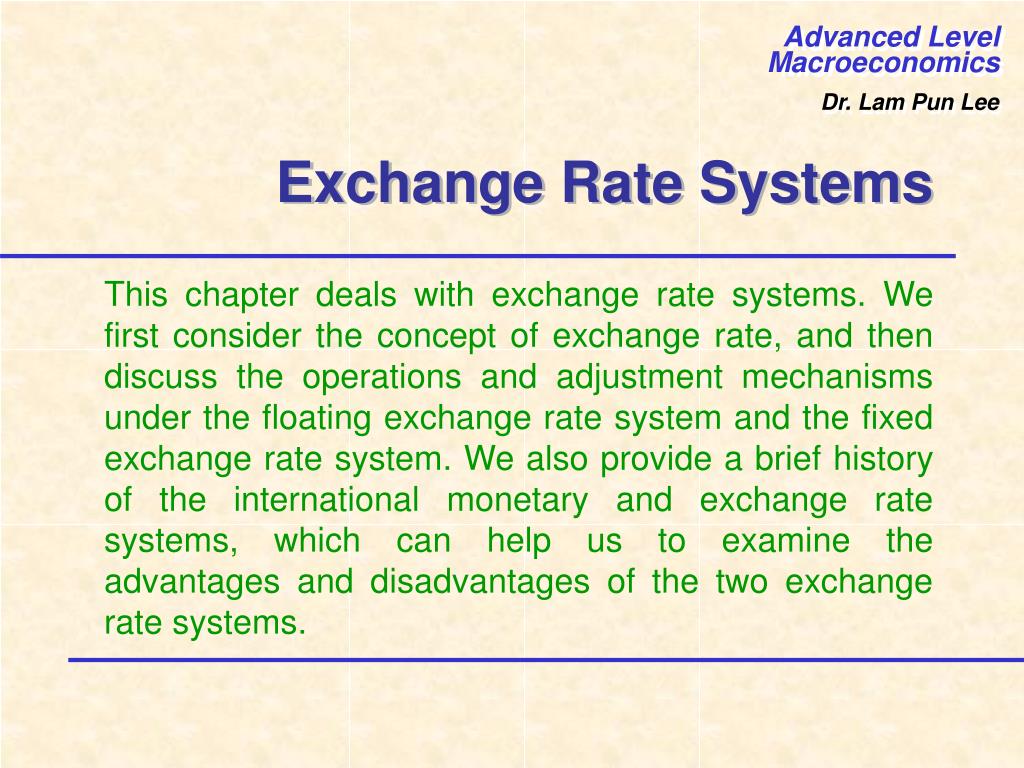 Advanced Level Macroeconomics

Dr. Lam Pun Lee

Exchange Rate Systems

This chapter deals with exchange rate systems. We first consider the concept of exchange rate, and then discuss the operations and adjustment mechanisms under the floating exchange rate system and the fixed exchange rate system. We also provide a brief history of the international monetary and exchange rate systems, which can help us to examine the advantages and disadvantages of the two exchange rate systems.